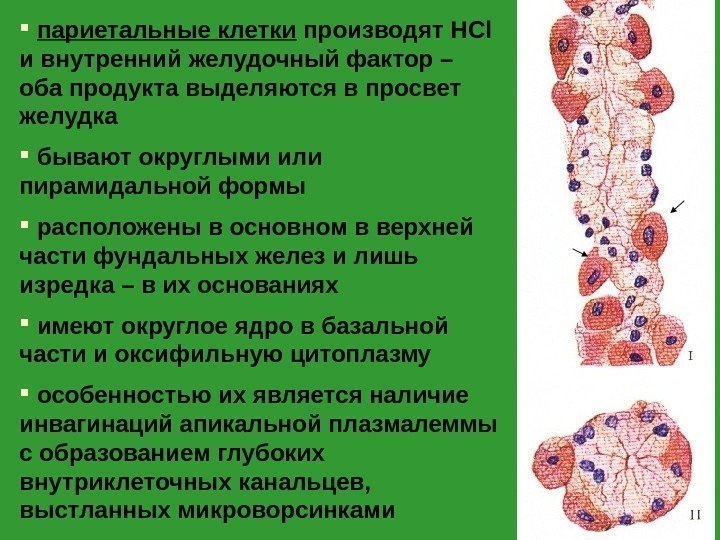 ▪ париетальные клетки производят HCl и внутренний желудочный фактор – оба продукта выделяются в просвет желудка

▪ бывают округлыми или пирамидальной формы

▪ расположены в основном в верхней части фундальных желез и лишь изредка – в их основаниях

▪ имеют округлое ядро в базальной части и оксифильную цитоплазму

▪ особенностью их является наличие инвагинаций апикальной плазмалеммы с образованием глубоких внутриклеточных канальцев, выстланных микроворсинками

I

II